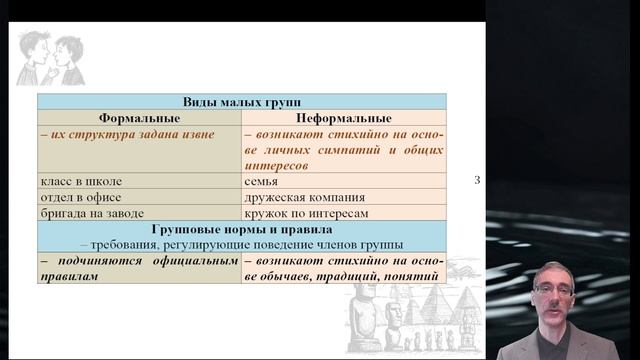 | Виды малых групп | |
|---|---|
| Формальные | Неформальные |
| – их структура задана извне | – возникают стихийно на основе личных симпатий и общих интересов |
| класс в школе | семья |
| отдел в офисе | дружеская компания |
| бригада на заводе | кружок по интересам |
| Групповые нормы и правила – требования, регулирующие поведение членов группы | |
| – подчиняются официальным правилам | – возникают стихийно на основе обычаев, традиций, понятий |

3